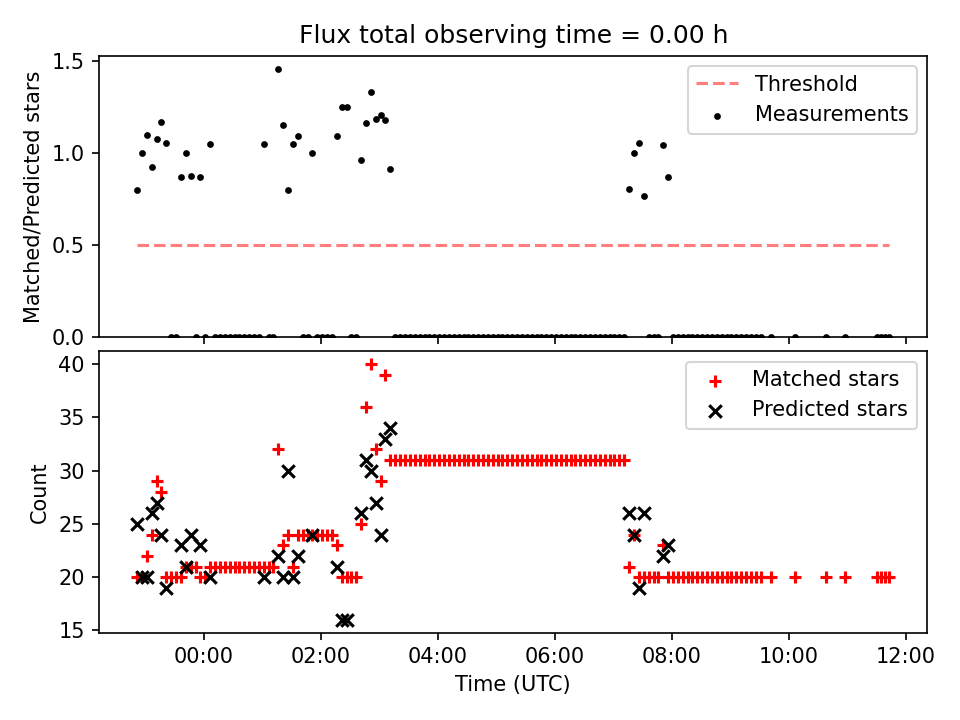 Flux total observing time = 0.00 h

Matched/Predicted stars

1.5
1.0
0.5
0.0

Threshold
Measurements

Count

40
35
30
25
20
15

Matched stars
Predicted stars

00:00
02:00
04:00
06:00
08:00
10:00
12:00

Time (UTC)